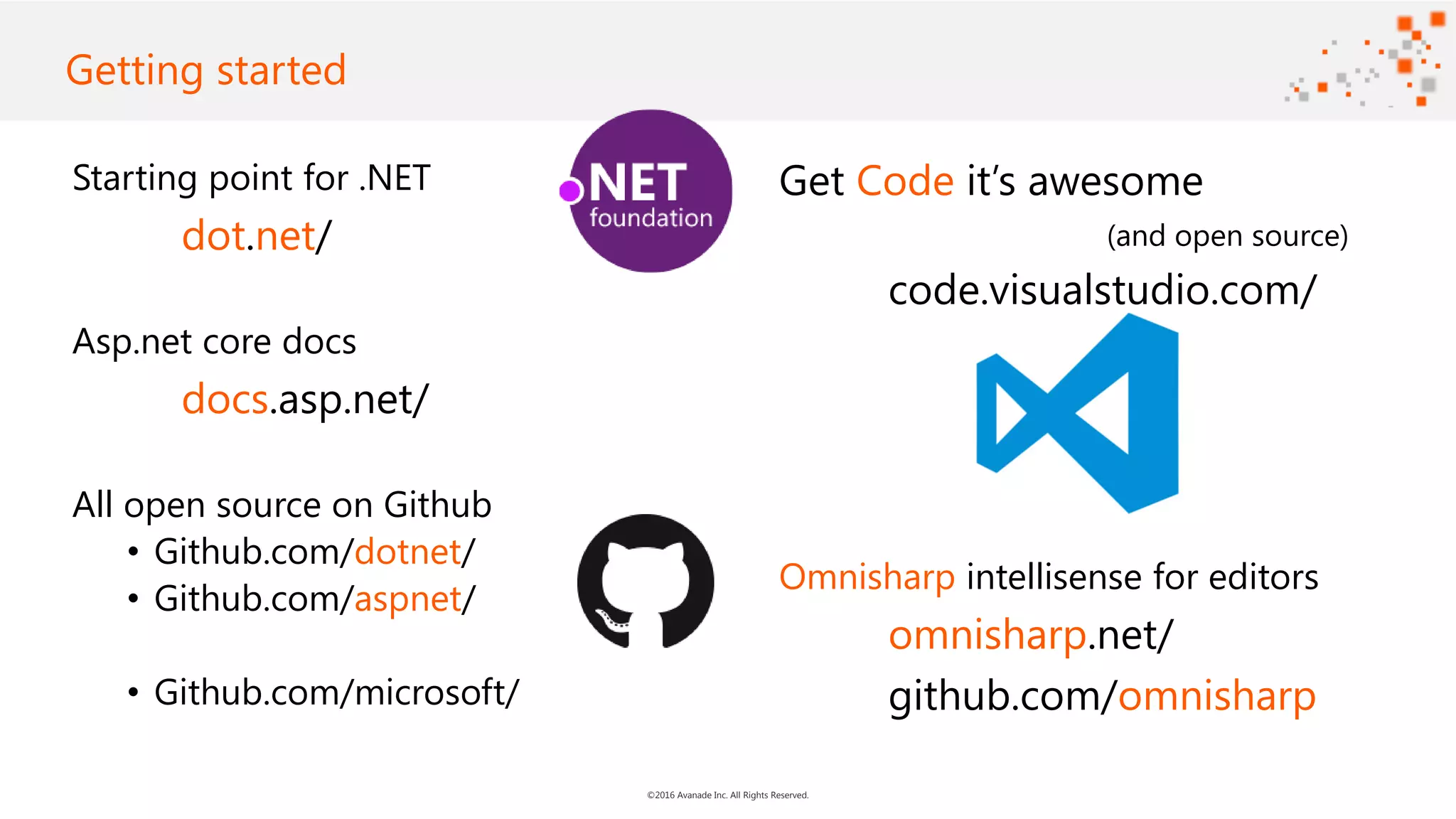 Getting started

Starting point for .NET

dot.net/

Asp.net core docs

docs.asp.net/

All open source on Github

• Github.com/dotnet/
• Github.com/aspnet/

• Github.com/microsoft/

.NET foundation

Get Code it's awesome

(and open source)

code.visualstudio.com/

Omnisharp intellisense for editors

omnisharp.net/

github.com/omnisharp

©2016 Avanade Inc. All Rights Reserved.